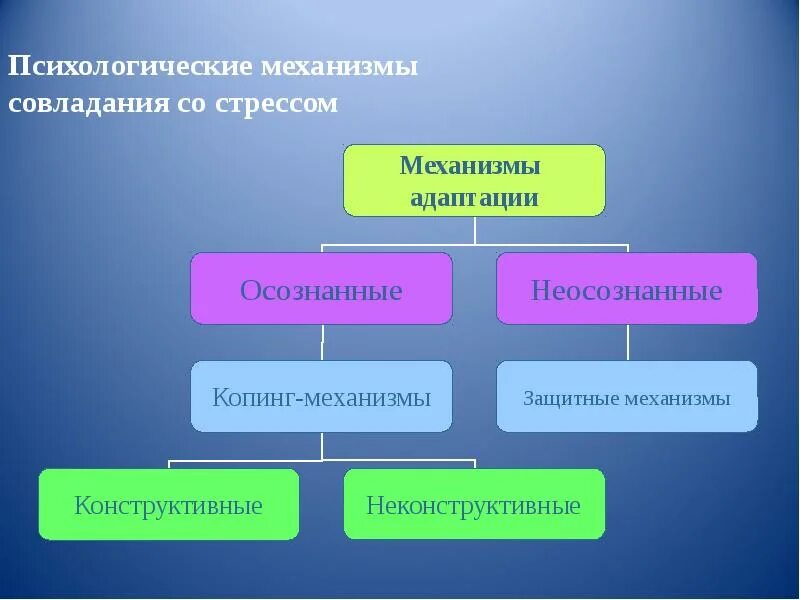 Психологические механизмы совладания со стрессом

Механизмы адаптации

Осознанные

Неосознанные

Копинг-механизмы

Защитные механизмы

Конструктивные

Неконструктивные